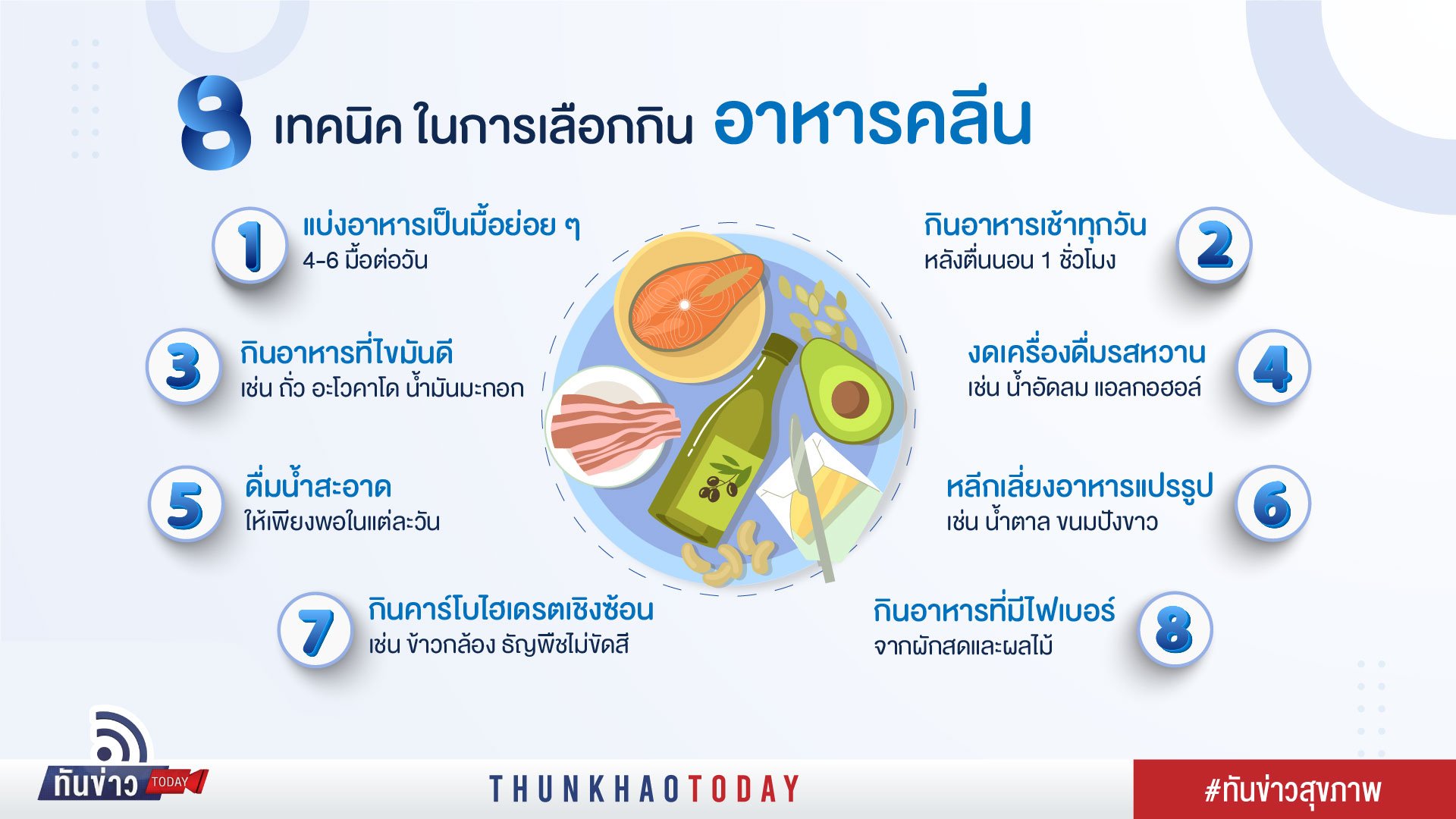 8 เทคนิค ในการเลือกกิน อาหารคลีน

1 แบ่งอาหารเป็นมื้อย่อย ๆ
4-6 มื้อต่อวัน

2 กินอาหารเช้าทุกวัน
หลังตื่นนอน 1 ชั่วโมง

3 กินอาหารที่ไขมันดี
เช่น ถั่ว อะโวคาโด น้ำมันมะกอก

4 งดเครื่องดื่มรสหวาน
เช่น น้ำอัดลม แอลกอฮอล์

5 ดื่มน้ำสะอาด
ให้เพียงพอในแต่ละวัน

6 หลีกเลี่ยงอาหารแปรรูป
เช่น น้ำตาล ขนมปังขาว

7 กินคาร์โบไฮเดรตเชิงซ้อน
เช่น ข้าวกล้อง ธัญพืชไม่ขัดสี

8 กินอาหารที่มีไฟเบอร์
จากผักสดและผลไม้

ทันข่าว TODAY

THUNKHAOTODAY

#ทันข่าวสุขภาพ